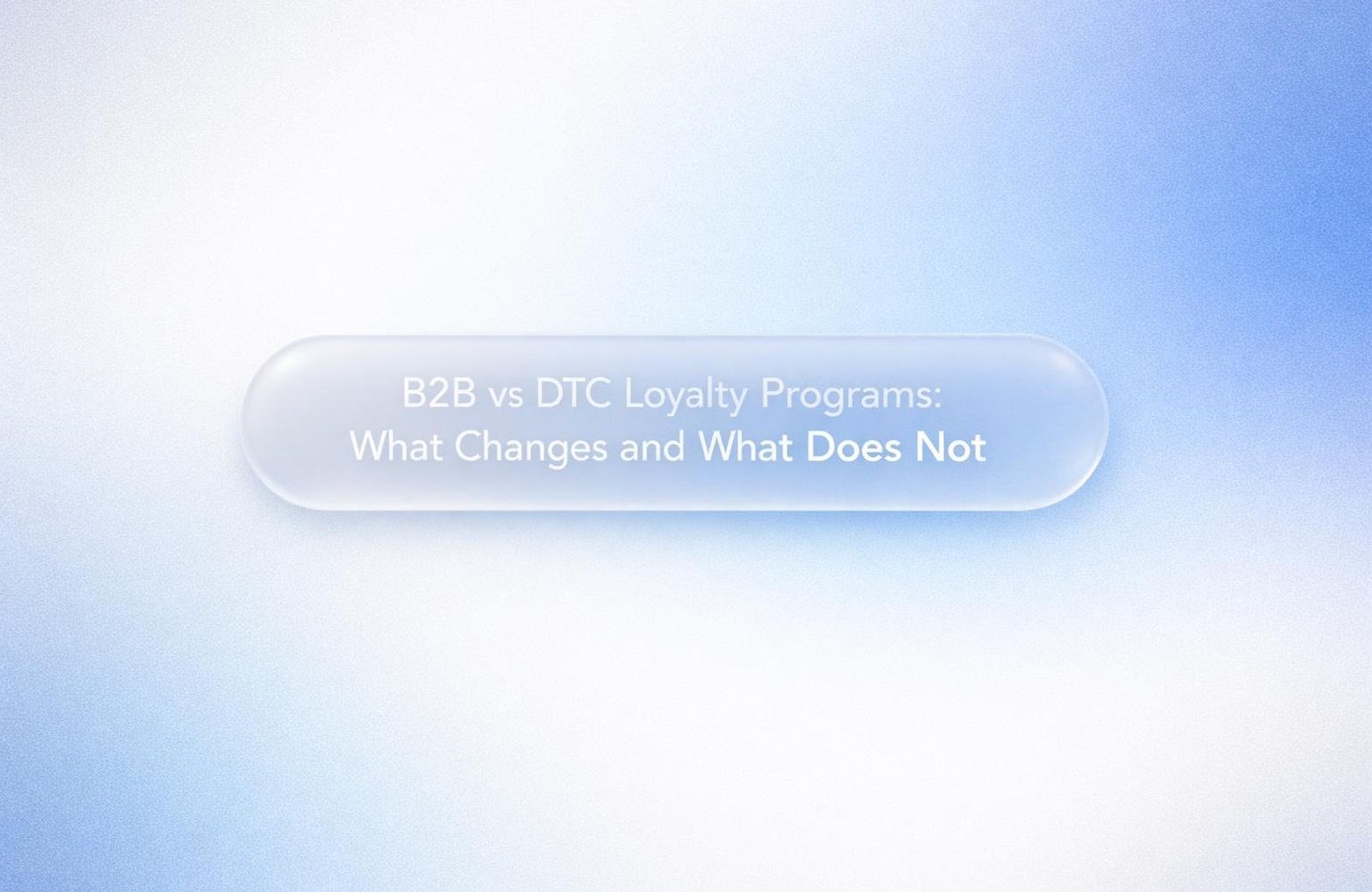 B2B vs DTC Loyalty Programs:
What Changes and What Does Not